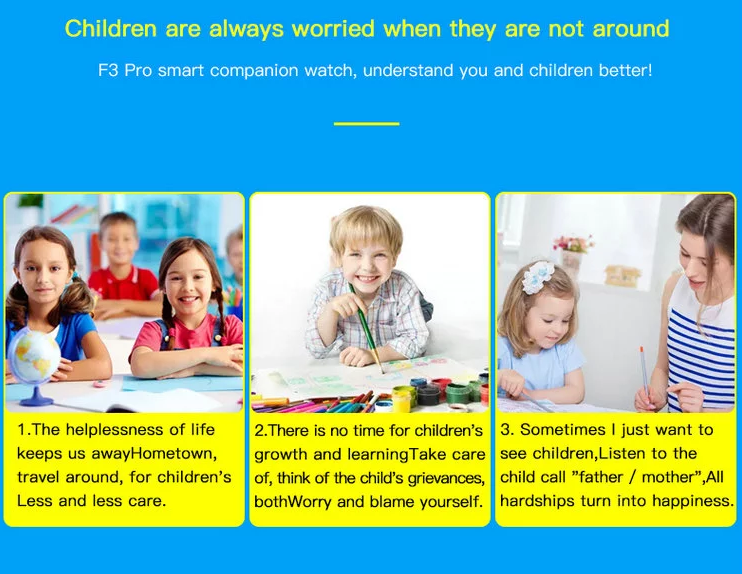 Children are always worried when they are not around

F3 Pro smart companion watch, understand you and children better!

1.The helplessness of life keeps us awayHometown, travel around, for children's Less and less care.

2.There is no time for children's growth and learningTake care of, think of the child's grievances, bothWorry and blame yourself.

3. Sometimes I just want to see children,Listen to the child call "father / mother",All hardships turn into happiness.